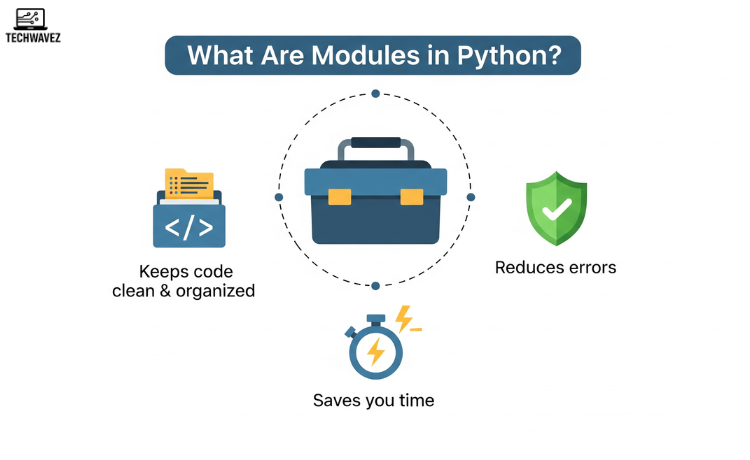 TECHWAVEZ

What Are Modules in Python?

</>

Keeps code clean & organized

Reduces errors

Saves you time